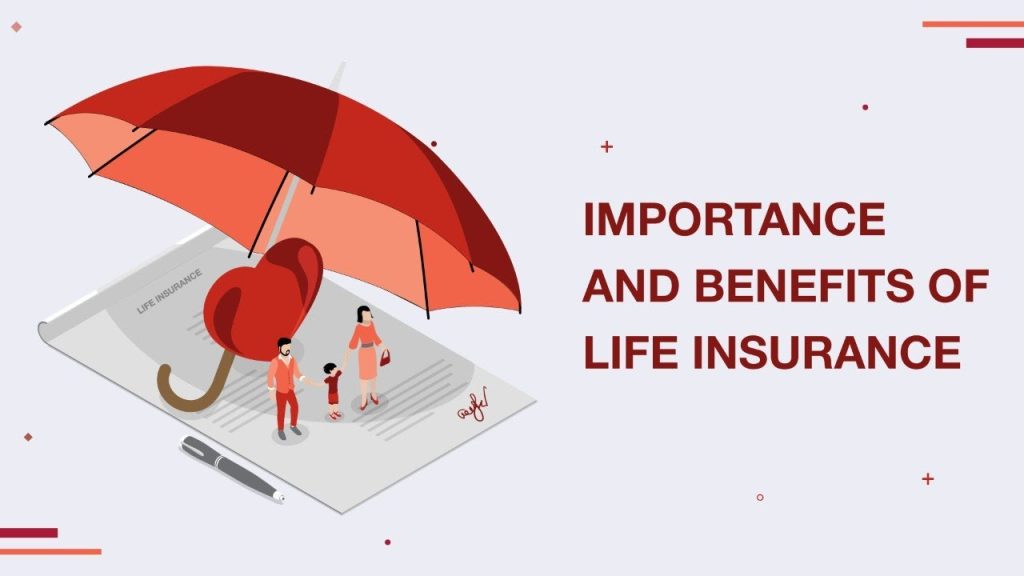 LIFE INSURANCE

IMPORTANCE AND BENEFITS OF LIFE INSURANCE